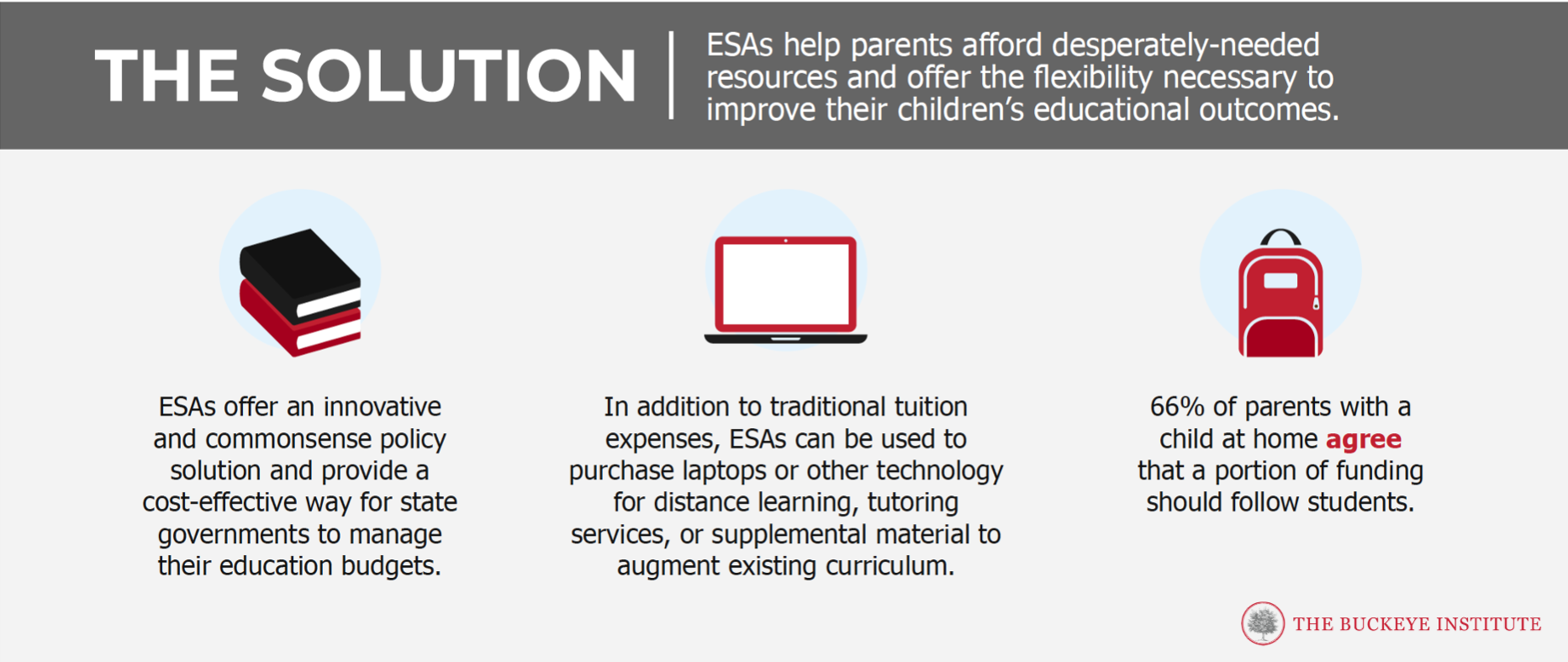 THE SOLUTION

ESAs help parents afford desperately-needed resources and offer the flexibility necessary to improve their children's educational outcomes.

ESAs offer an innovative and commonsense policy solution and provide a cost-effective way for state governments to manage their education budgets.

In addition to traditional tuition expenses, ESAs can be used to purchase laptops or other technology for distance learning, tutoring services, or supplemental material to augment existing curriculum.

66% of parents with a child at home agree that a portion of funding should follow students.

THE BUCKEYE INSTITUTE